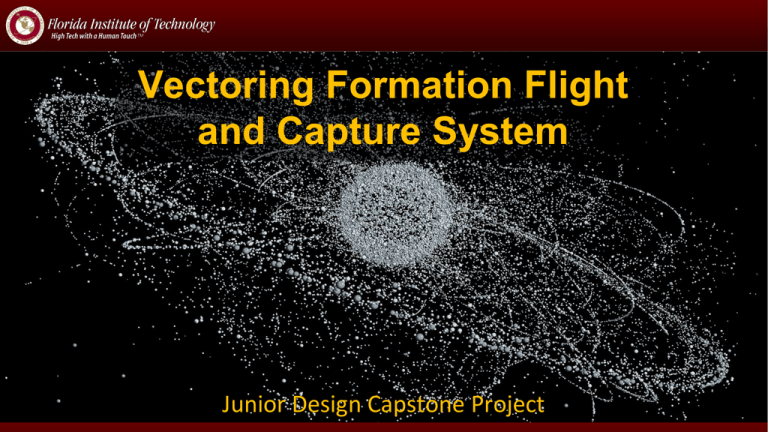 Florida Institute of Technology
High Tech with a Human Touch™

Vectoring Formation Flight and Capture System

Junior Design Capstone Project